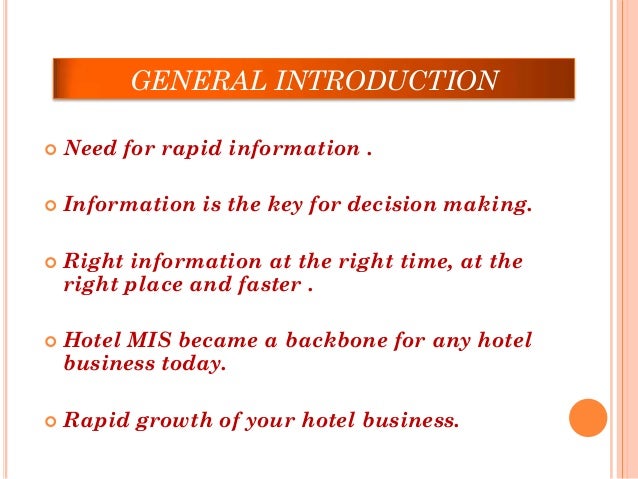 GENERAL INTRODUCTION

Need for rapid information .

Information is the key for decision making.

Right information at the right time, at the right place and faster .

Hotel MIS became a backbone for any hotel business today.

Rapid growth of your hotel business.